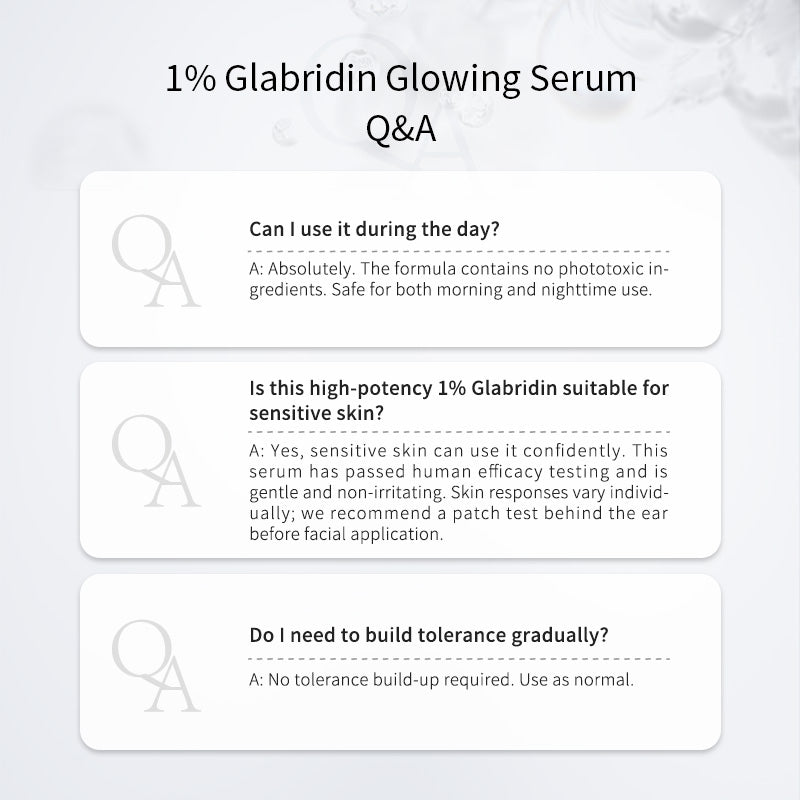 1% Glabridin Glowing Serum
Q&A

QA

Can I use it during the day?

A: Absolutely. The formula contains no phototoxic ingredients. Safe for both morning and nighttime use.

QA

Is this high-potency 1% Glabridin suitable for sensitive skin?

A: Yes, sensitive skin can use it confidently. This serum has passed human efficacy testing and is gentle and non-irritating. Skin responses vary individually; we recommend a patch test behind the ear before facial application.

QA

Do I need to build tolerance gradually?

A: No tolerance build-up required. Use as normal.